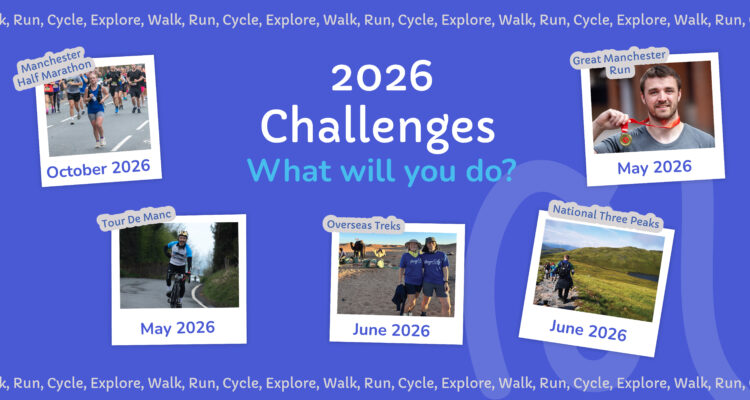 k, Run, Cycle, Explore, Walk, Run, Cycle, Explore, Walk, Run, Cycle, Explore, Walk, Run, Cycle, Explore, Walk, Run,

Manchester Half Marathon

October 2026

2026 Challenges

What will you do?

Great Manchester Run

May 2026

Tour De Manc

May 2026

Overseas Treks

June 2026

National Three Peaks

June 2026

k, Run, Cycle, Explore, Walk, Run, Cycle, Explore, Walk, Run, Cycle, Explore, Walk, Run, Cycle, Explore, Walk, Run,